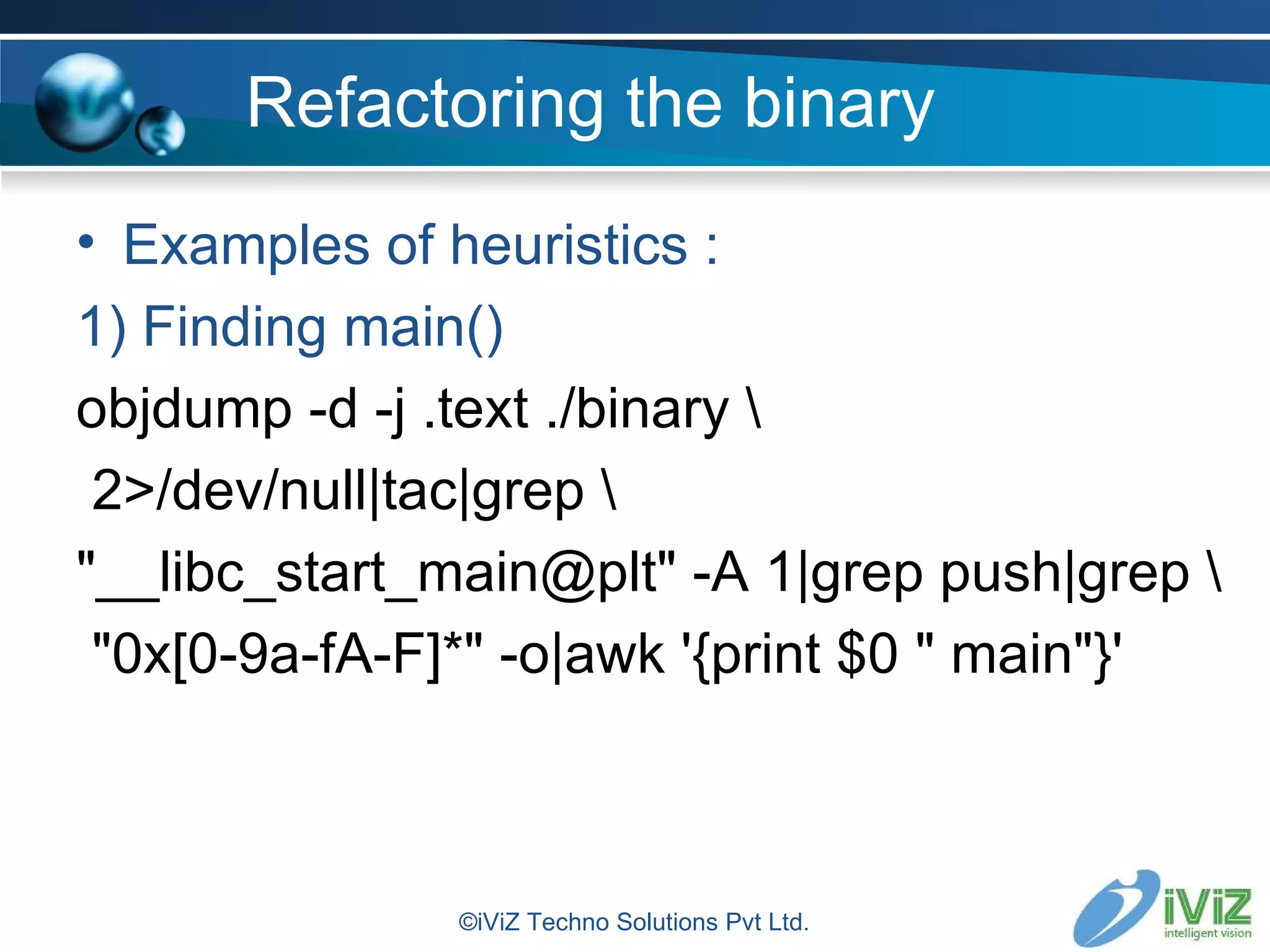 Refactoring the binary

• Examples of heuristics :

1) Finding main()

objdump -d -j .text ./binary \
2>/dev/null|tac|grep \
"__libc_start_main@plt" -A 1|grep push|grep \
"0x[0-9a-fA-F]*" -o|awk '{print $0 " main"}'

©iViZ Techno Solutions Pvt Ltd.

iViZ
intelligent vision